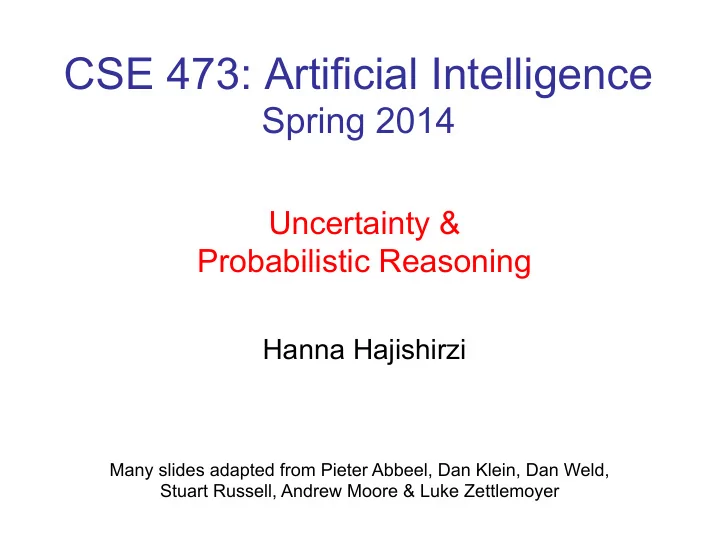 CSE 473: Artificial Intelligence
Spring 2014

Uncertainty &
Probabilistic Reasoning

Hanna Hajishirzi

Many slides adapted from Pieter Abbeel, Dan Klein, Dan Weld, Stuart Russell, Andrew Moore & Luke Zettlemoyer